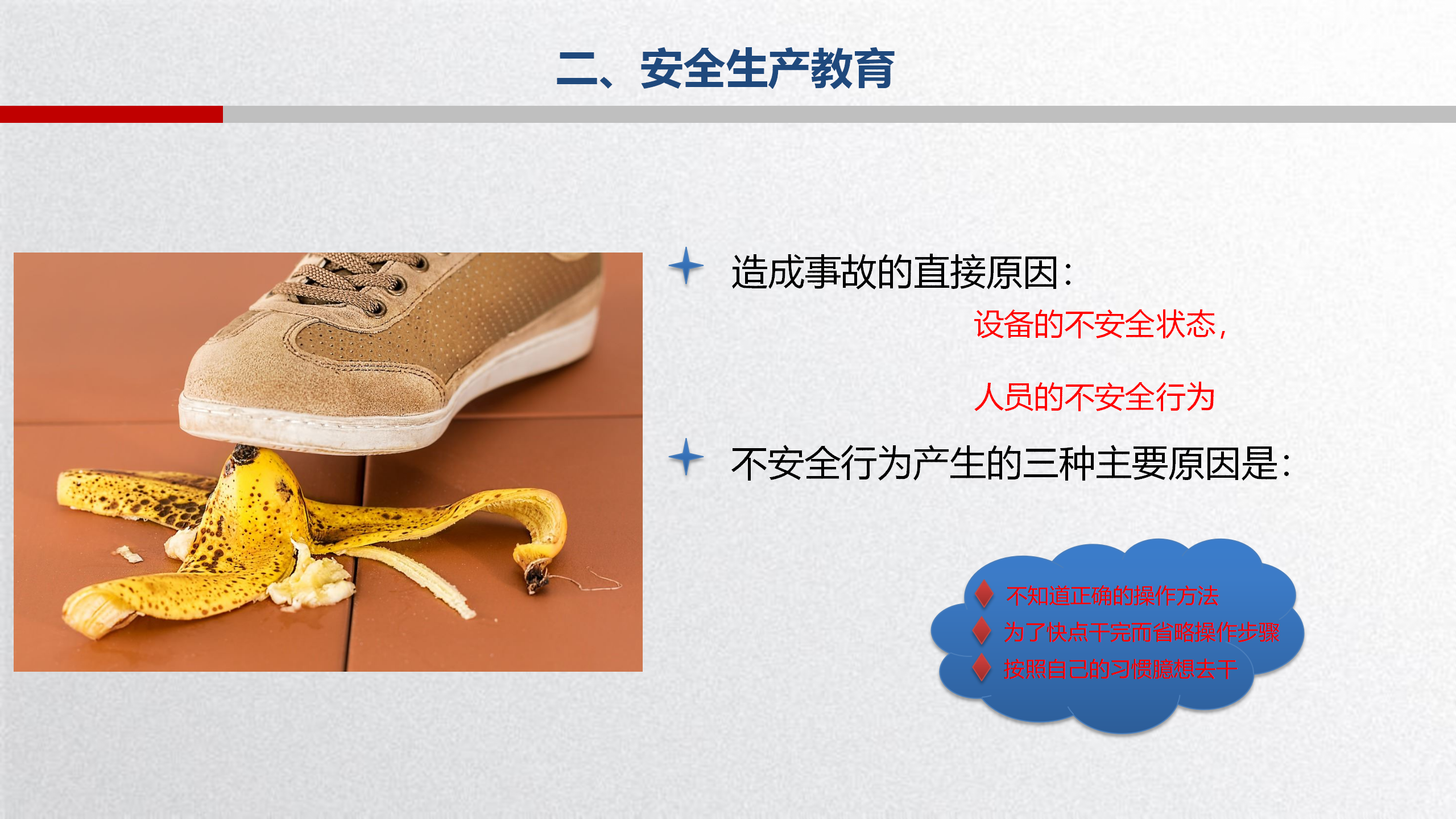 二、安全生产教育

造成事故的直接原因：

设备的不安全状态，

人员的不安全行为

不安全行为产生的三种主要原因是：

不知道正确的操作方法
为了快点干完而省略操作步骤
按照自己的习惯臆想去干